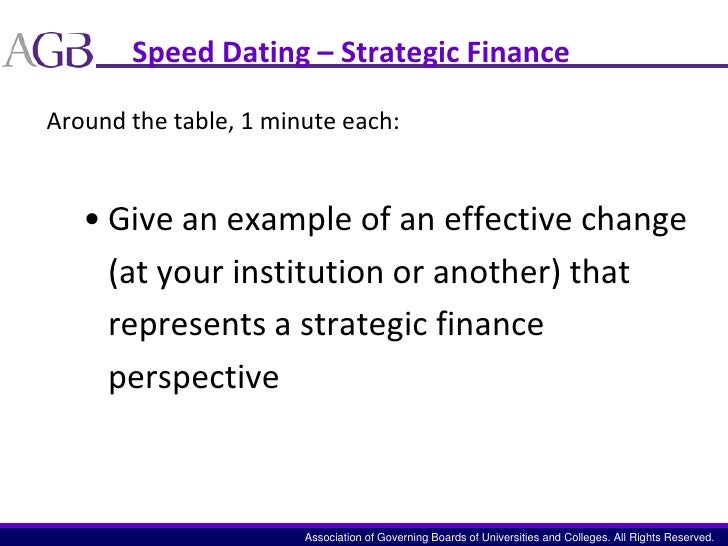 AGB Speed Dating – Strategic Finance

Around the table, 1 minute each:

• Give an example of an effective change (at your institution or another) that represents a strategic finance perspective

Association of Governing Boards of Universities and Colleges. All Rights Reserved.